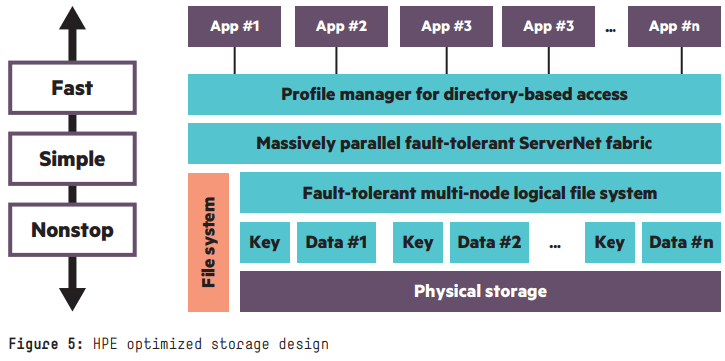 Fast

Simple

Nonstop

App #1 App #2 App #3 App #3 ... App #n

Profile manager for directory-based access

Massively parallel fault-tolerant ServerNet fabric

File system

Fault-tolerant multi-node logical file system

Key Data #1 Key Data #2 ... Key Data #n

Physical storage

Figure 5: HPE optimized storage design